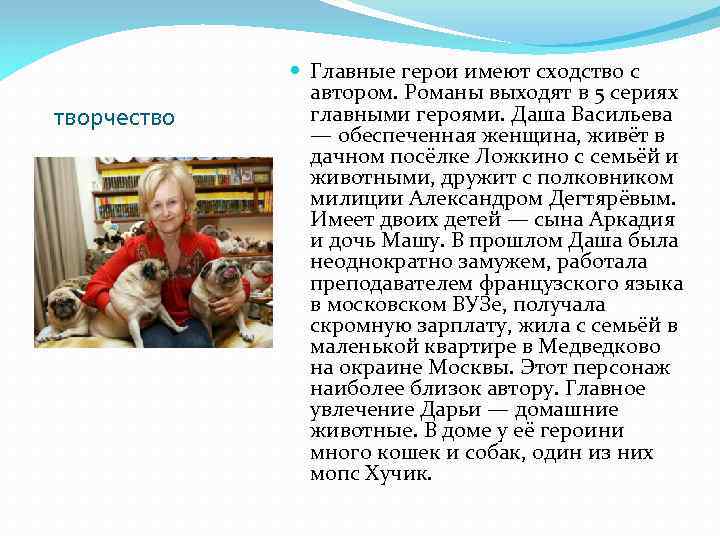 творчество

Главные герои имеют сходство с автором. Романы выходят в 5 сериях главными героями. Даша Васильева — обеспеченная женщина, живёт в дачном посёлке Ложкино с семьёй и животными, дружит с полковником милиции Александром Дегтярёвым. Имеет двоих детей — сына Аркадия и дочь Машу. В прошлом Даша была неоднократно замужем, работала преподавателем французского языка в московском ВУЗе, получала скромную зарплату, жила с семьёй в маленькой квартире в Медведково на окраине Москвы. Этот персонаж наиболее близок автору. Главное увлечение Дарьи — домашние животные. В доме у её героини много кошек и собак, один из них мопс Хучик.